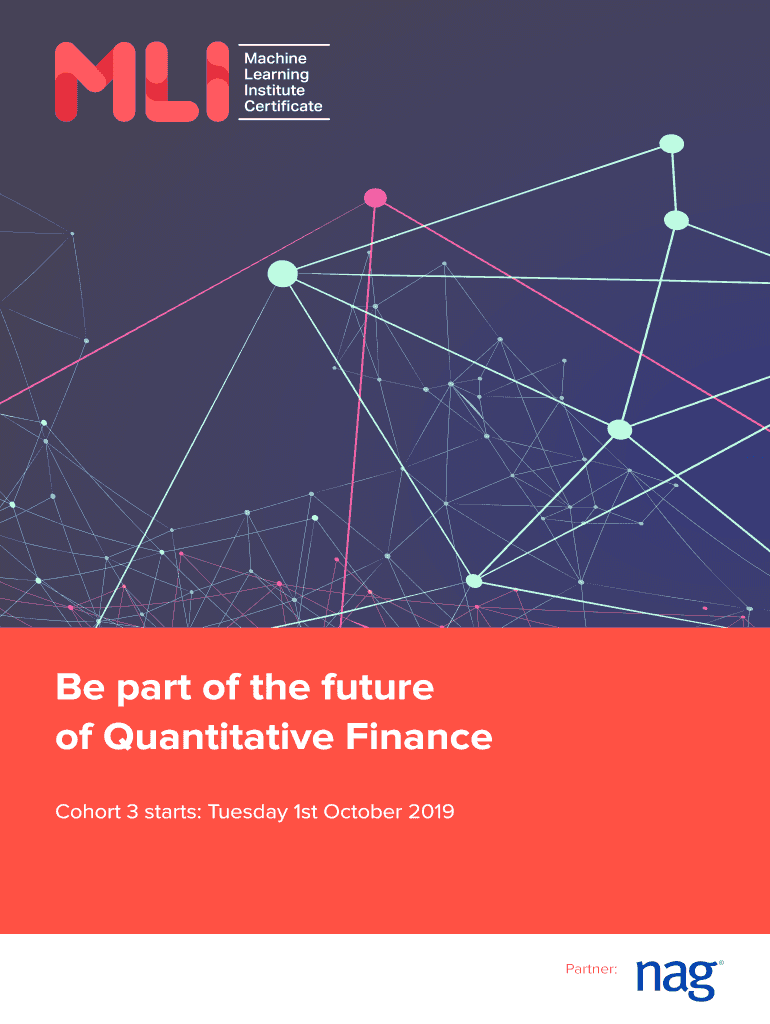 MLI
Machine
Learning
Institute
Certificate

Be part of the future of Quantitative Finance

Cohort 3 starts: Tuesday 1st October 2019

Partner: nag®